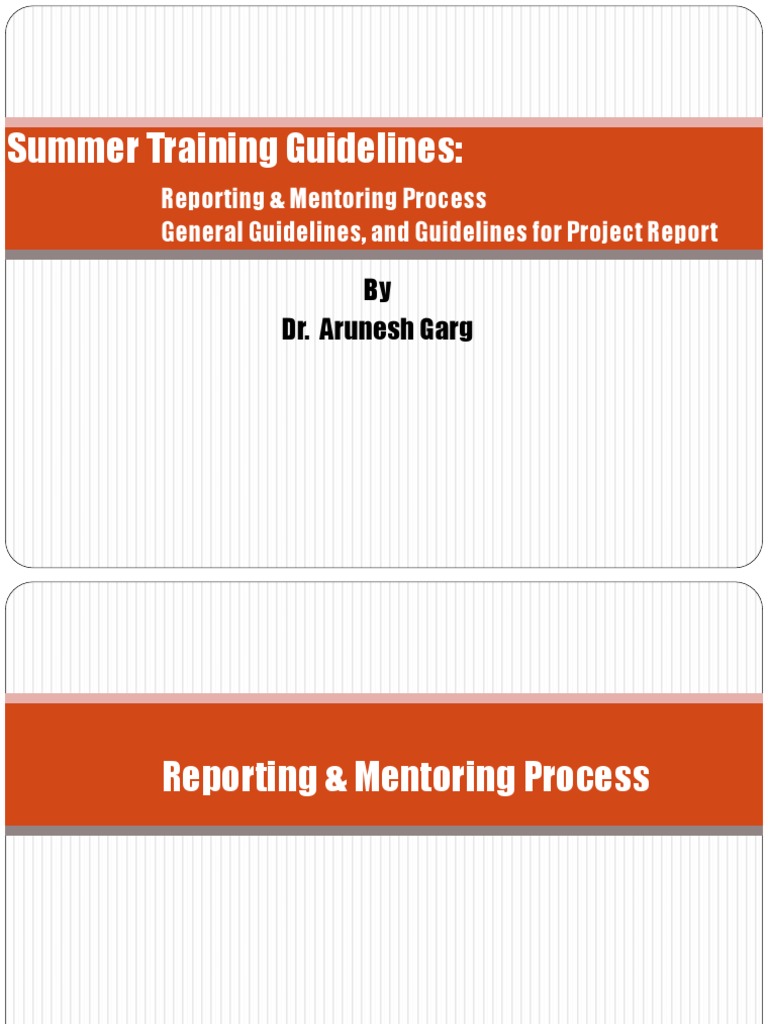 Summer Training Guidelines:

Reporting & Mentoring Process
General Guidelines, and Guidelines for Project Report

By
Dr. Arunesh Garg

Reporting & Mentoring Process